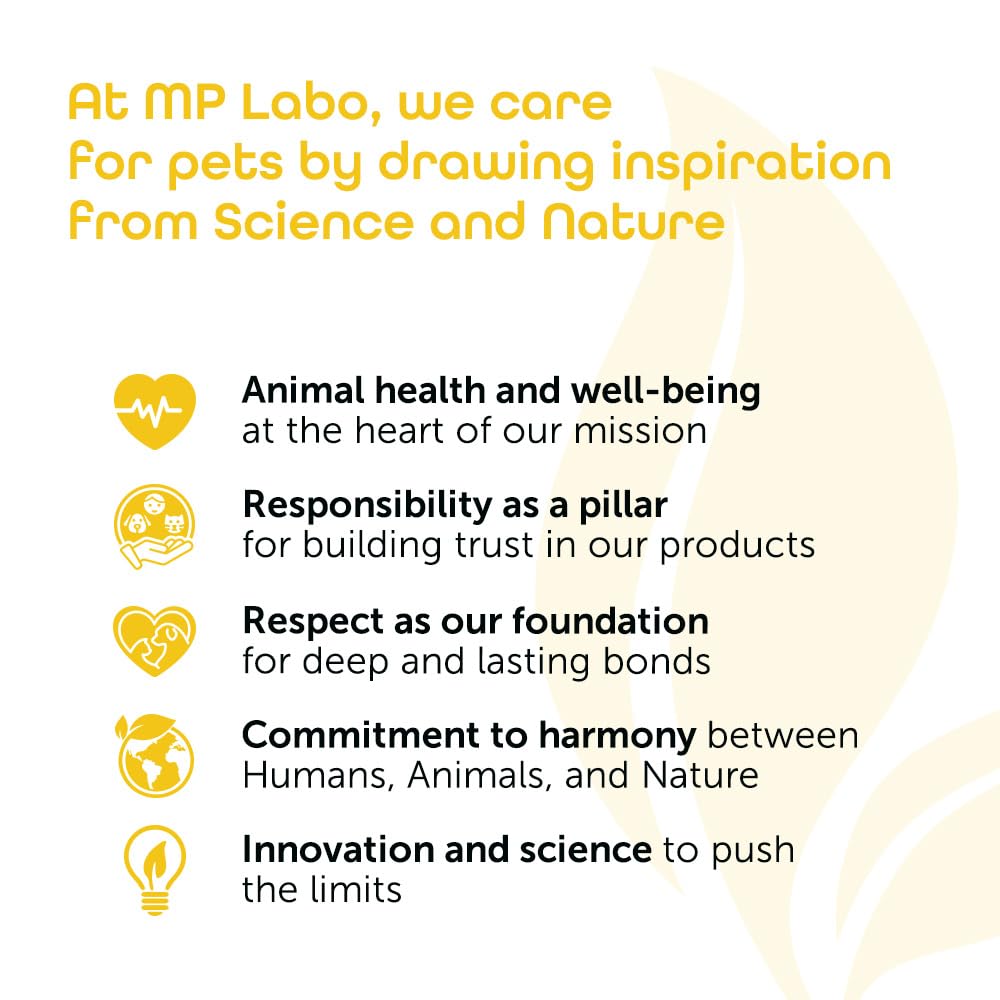 At MP Labo, we care for pets by drawing inspiration from Science and Nature

Animal health and well-being at the heart of our mission

Responsibility as a pillar for building trust in our products

Respect as our foundation for deep and lasting bonds

Commitment to harmony between Humans, Animals, and Nature

Innovation and science to push the limits